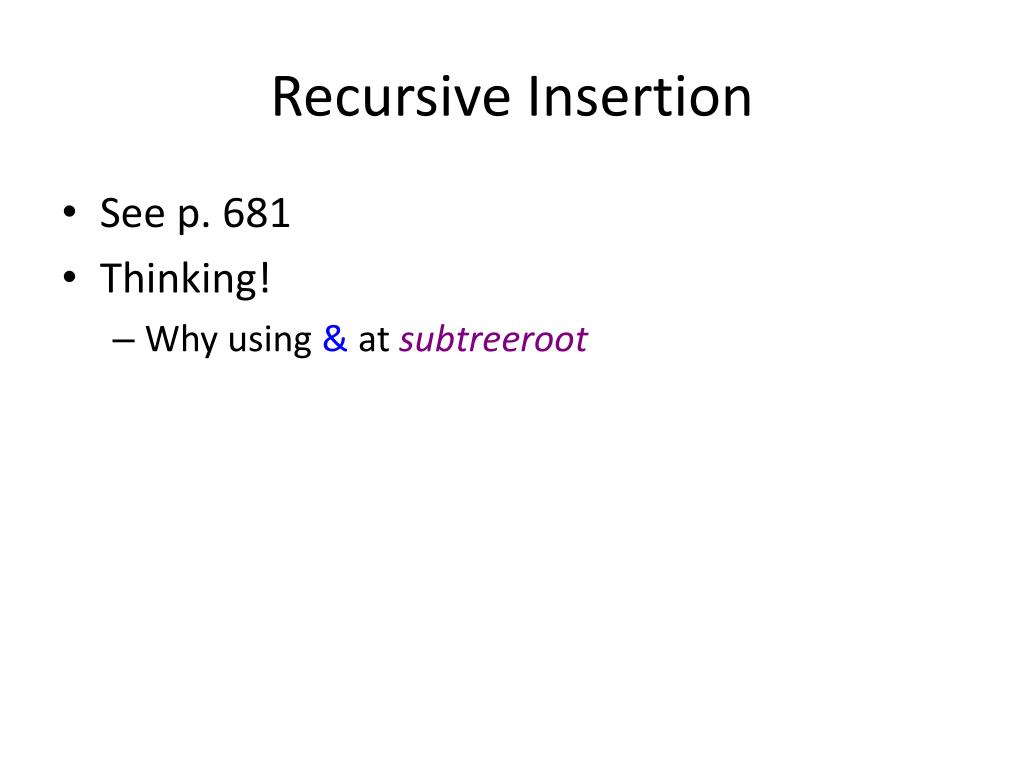 Recursive Insertion

• See p. 681
• Thinking!
– Why using & at subtreeroot